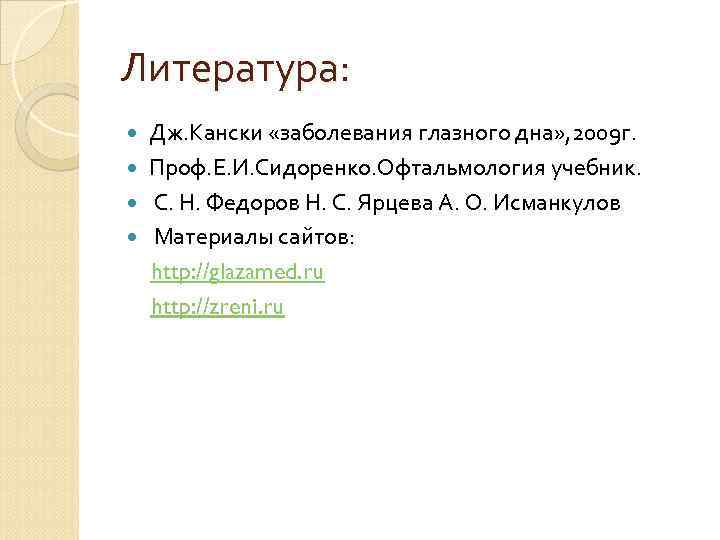 Литература:

Дж.Кански «заболевания глазного дна», 2009г.

Проф.Е.И.Сидоренко.Офтальмология учебник.

С. Н. Федоров Н. С. Ярцева А. О. Исманкулов

Материалы сайтов:

http://glazamed.ru

http://zreni.ru